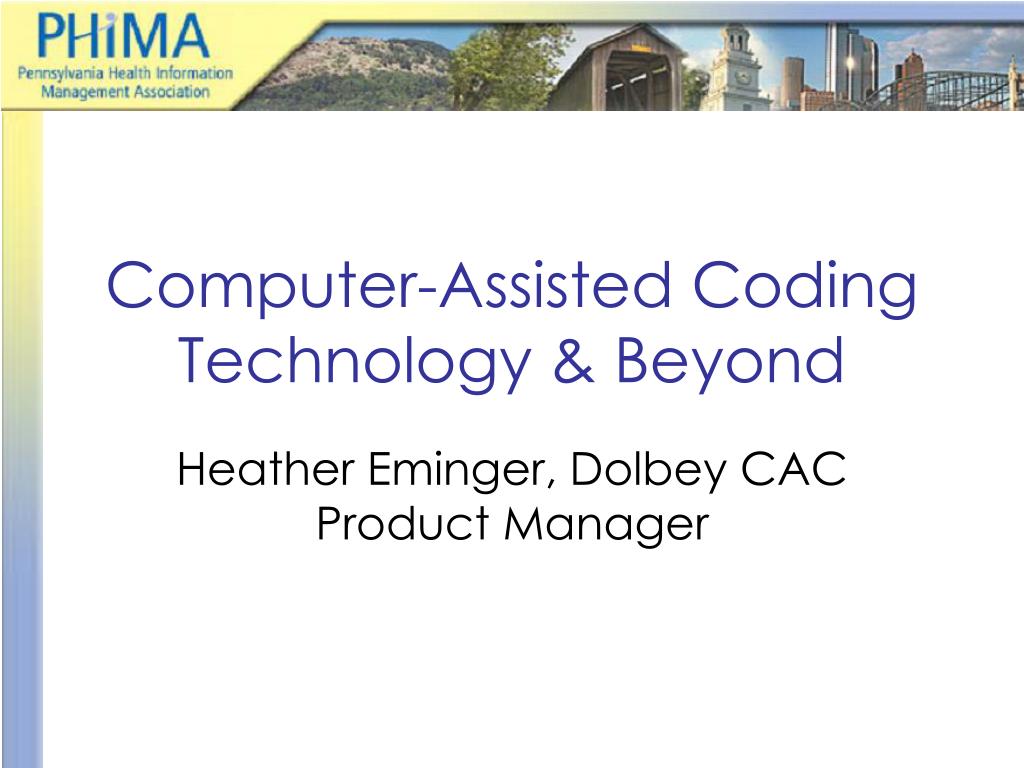 PHiMA
Pennsylvania Health Information Management Association

Computer-Assisted Coding Technology & Beyond

Heather Eminger, Dolbey CAC Product Manager